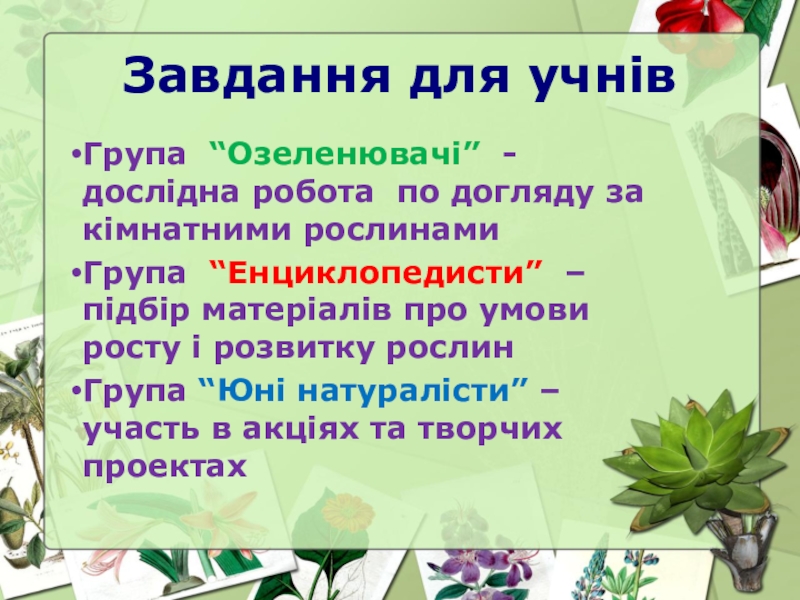 Завдання для учнів

•Група “Озеленювачі” - дослідна робота по догляду за кімнатними рослинами

•Група “Енциклопедисти” – підбір матеріалів про умови росту і розвитку рослин

•Група “Юні натуралісти” – участь в акціях та творчих проектах